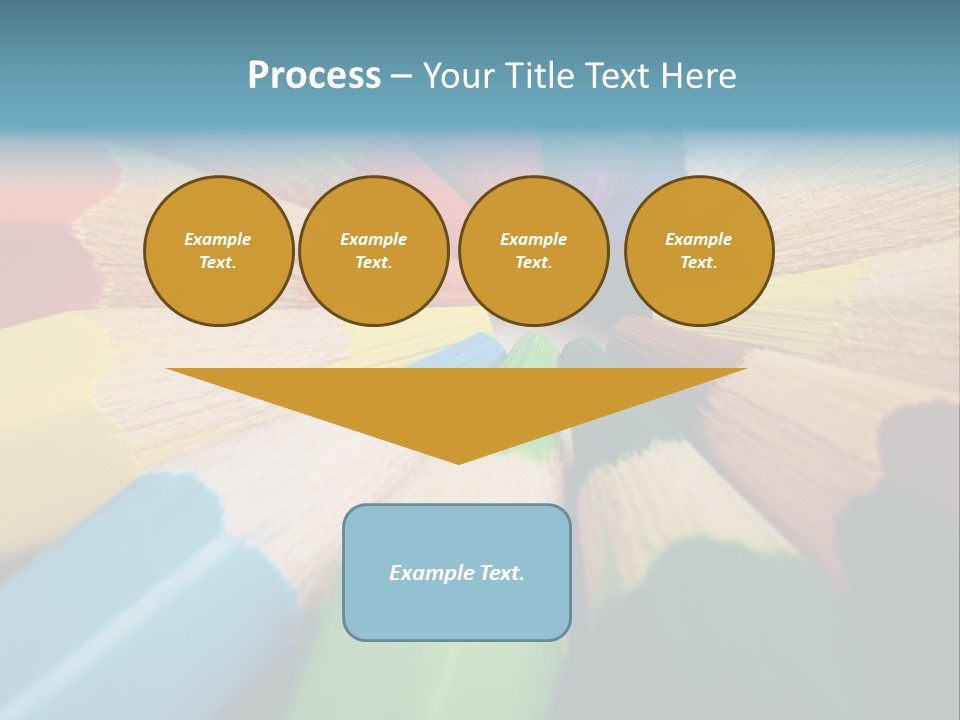 Process – Your Title Text Here

Example Text.

Example Text.

Example Text.

Example Text.

Example Text.